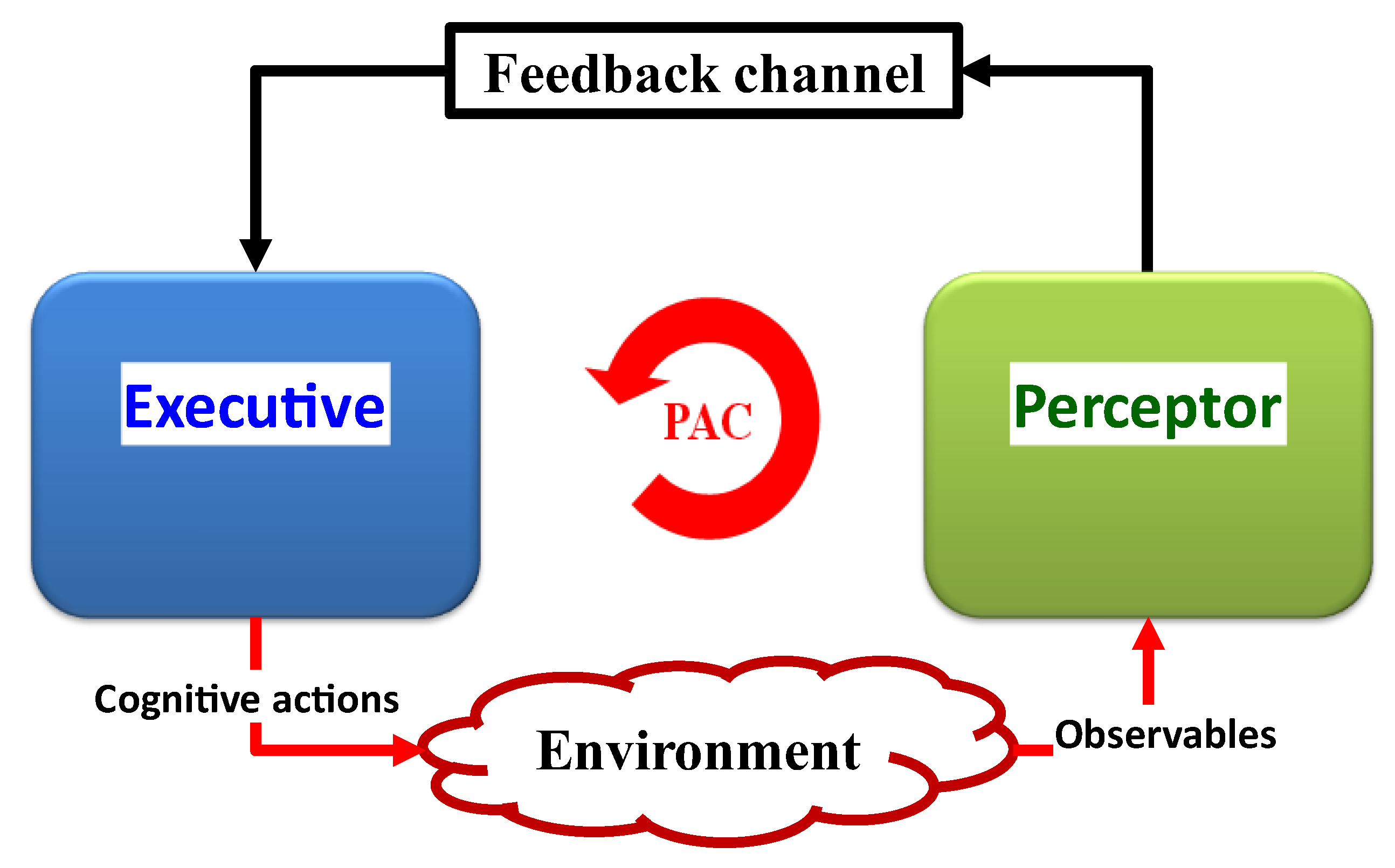 Feedback channel

Executive

PAC

Perceptor

Cognitive actions

Environment

Observables